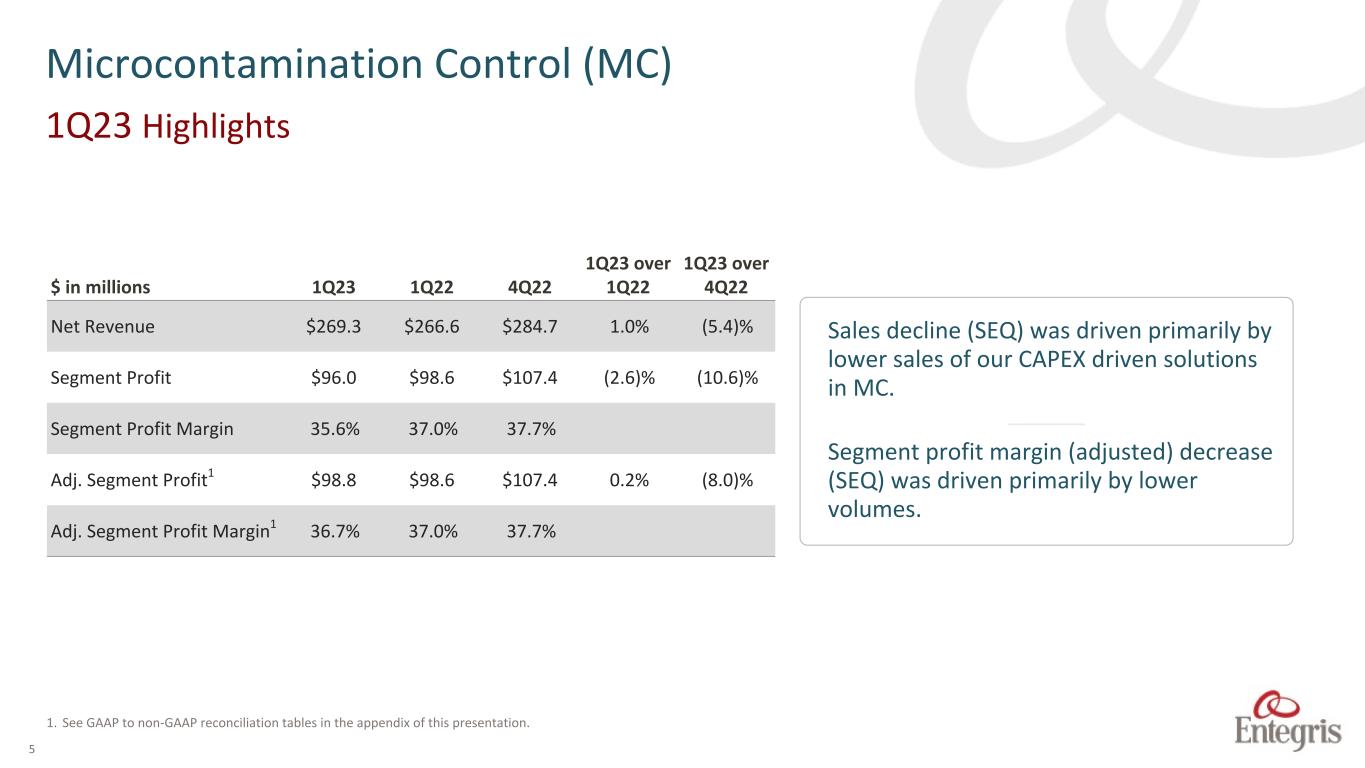 Microcontamination Control (MC)

1Q23 Highlights

| \$ in millions | 1Q23 | 1Q22 | 4Q22 | 1Q23 over 1Q22 | 1Q23 over 4Q22 |
|---|---|---|---|---|---|
| Net Revenue | \$269.3 | \$266.6 | \$284.7 | 1.0% | (5.4)% |
| Segment Profit | \$96.0 | \$98.6 | \$107.4 | (2.6)% | (10.6)% |
| Segment Profit Margin | 35.6% | 37.0% | 37.7% | | |
| Adj. Segment Profit$^1$ | \$98.8 | \$98.6 | \$107.4 | 0.2% | (8.0)% |
| Adj. Segment Profit Margin$^1$ | 36.7% | 37.0% | 37.7% | | |

Sales decline (SEQ) was driven primarily by lower sales of our CAPEX driven solutions in MC.

Segment profit margin (adjusted) decrease (SEQ) was driven primarily by lower volumes.

1. See GAAP to non-GAAP reconciliation tables in the appendix of this presentation.

5

Entegris